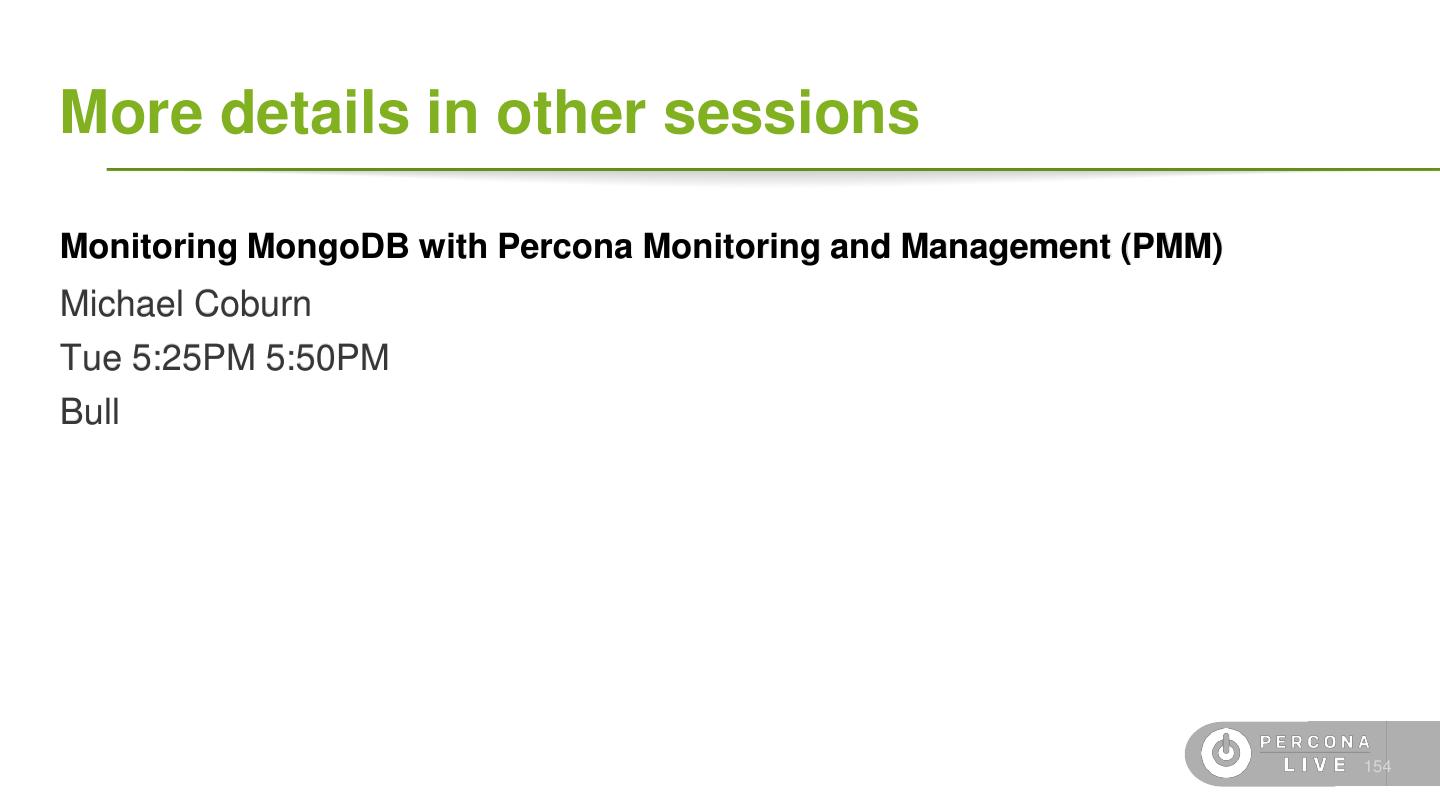 More details in other sessions

Monitoring MongoDB with Percona Monitoring and Management (PMM)

Michael Coburn

Tue 5:25PM 5:50PM

Bull

PERCONA LIVE

154